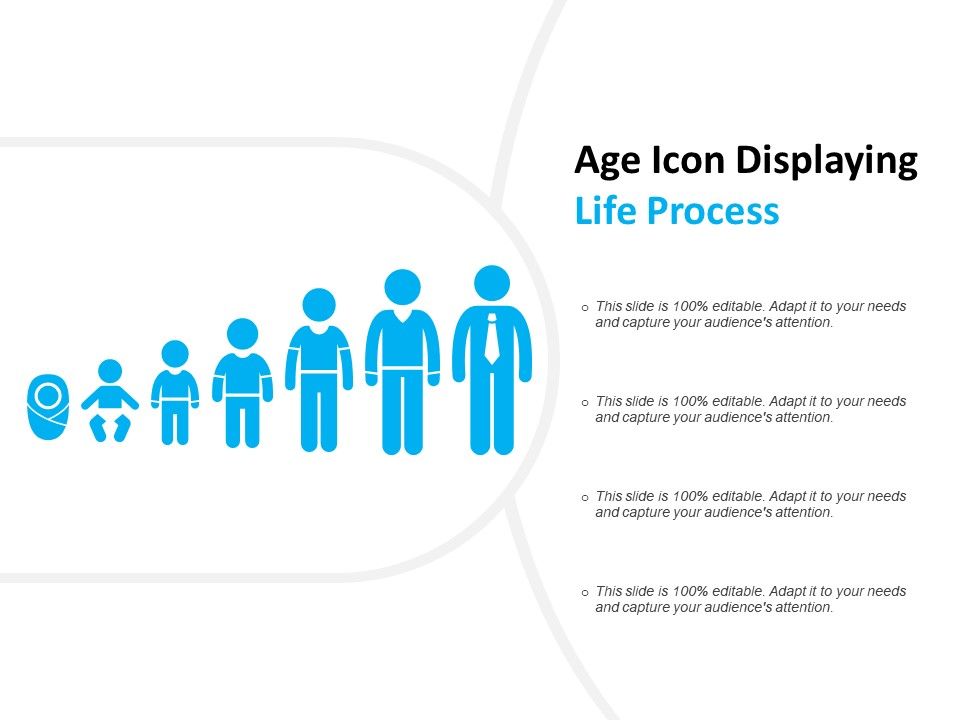 Age Icon Displaying
Life Process

o This slide is 100% editable. Adapt it to your needs and capture your audience's attention.

o This slide is 100% editable. Adapt it to your needs and capture your audience's attention.

o This slide is 100% editable. Adapt it to your needs and capture your audience's attention.

o This slide is 100% editable. Adapt it to your needs and capture your audience's attention.